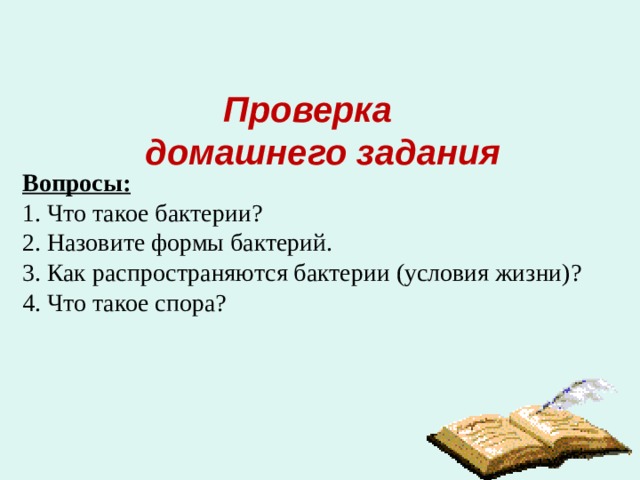 Проверка домашнего задания

Вопросы:
1. Что такое бактерии?
2. Назовите формы бактерий.
3. Как распространяются бактерии (условия жизни)?
4. Что такое спора?